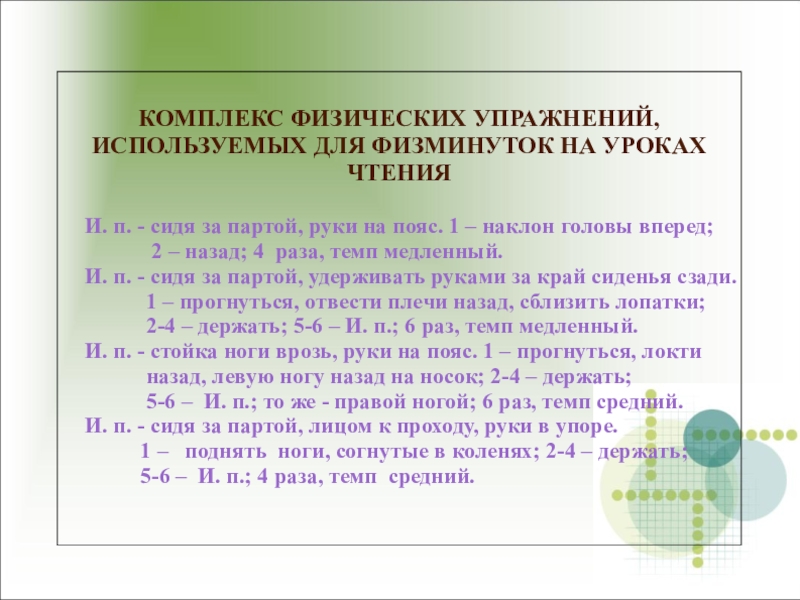 КОМПЛЕКС ФИЗИЧЕСКИХ УПРАЖНЕНИЙ, ИСПОЛЬЗУЕМЫХ ДЛЯ ФИЗМИНУТОК НА УРОКАХ ЧТЕНИЯ

И. п. - сидя за партой, руки на пояс. 1 – наклон головы вперед; 2 – назад; 4 раза, темп медленный.
И. п. - сидя за партой, удерживать руками за край сиденья сзади. 1 – прогнуться, отвести плечи назад, сблизить лопатки; 2-4 – держать; 5-6 – И. п.; 6 раз, темп медленный.
И. п. - стойка ноги врозь, руки на пояс. 1 – прогнуться, локти назад, левую ногу назад на носок; 2-4 – держать; 5-6 – И. п.; то же - правой ногой; 6 раз, темп средний.
И. п. - сидя за партой, лицом к проходу, руки в упоре. 1 – поднять ноги, согнутые в коленях; 2-4 – держать; 5-6 – И. п.; 4 раза, темп средний.